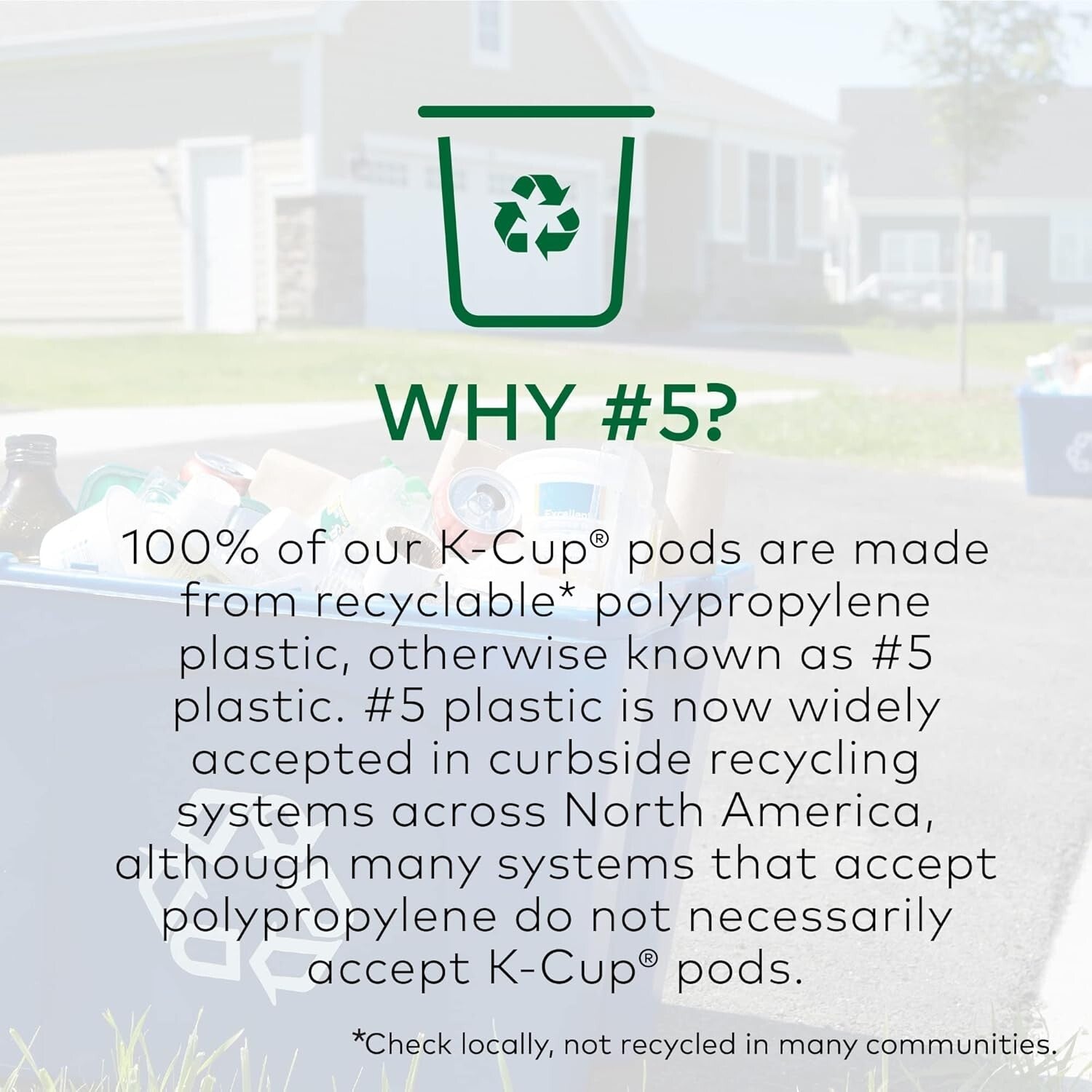 WHY #5?

100% of our K-Cup® pods are made from recyclable* polypropylene plastic, otherwise known as #5 plastic. #5 plastic is now widely accepted in curbside recycling systems across North America, although many systems that accept polypropylene do not necessarily accept K-Cup® pods.

*Check locally, not recycled in many communities.